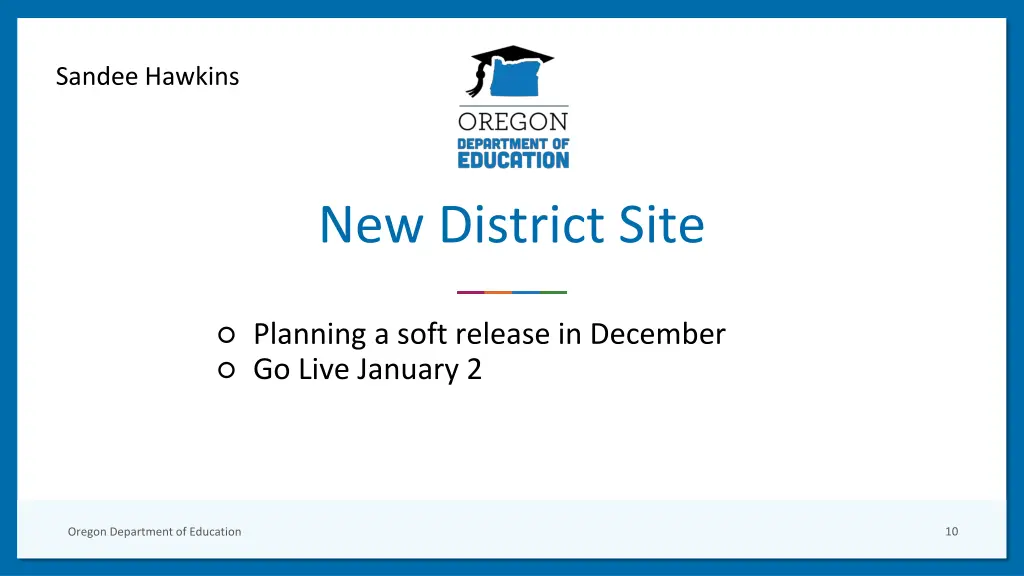 Sandee Hawkins

OREGON
DEPARTMENT OF
EDUCATION

New District Site

○ Planning a soft release in December
○ Go Live January 2

Oregon Department of Education

10